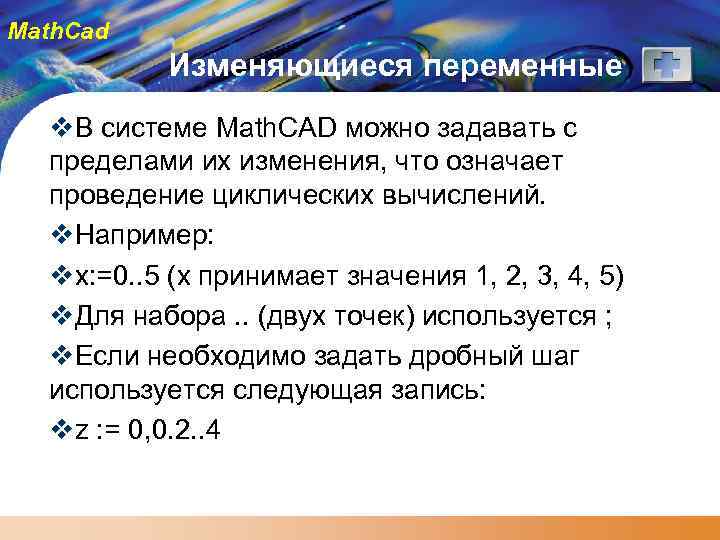 MathCad

Изменяющиеся переменные

❖В системе MathCAD можно задавать с пределами их изменения, что означает проведение циклических вычислений.

❖Например:

❖x:=0..5 (x принимает значения 1, 2, 3, 4, 5)

❖Для набора .. (двух точек) используется ;

❖Если необходимо задать дробный шаг используется следующая запись:

❖z := 0,0.2..4